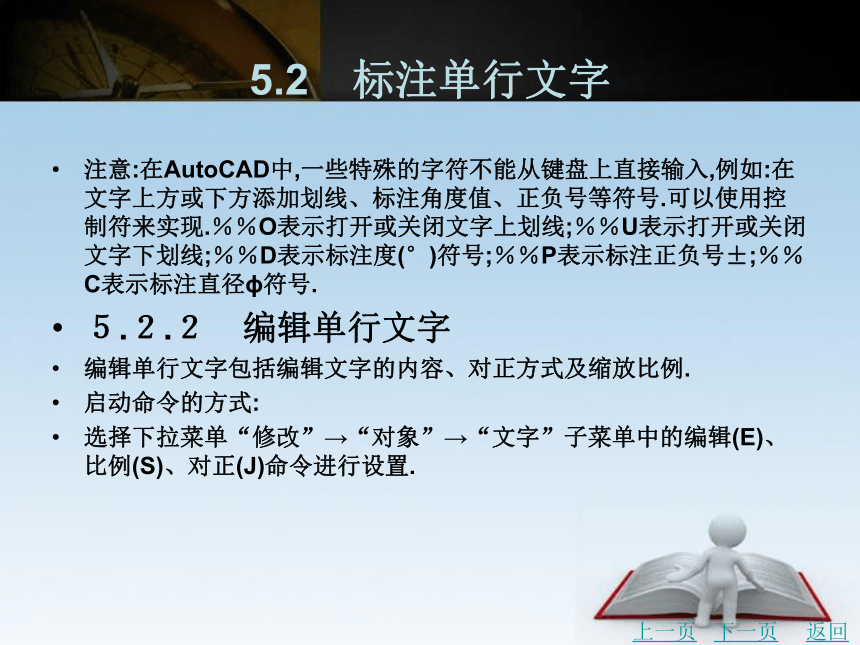 5.2 标注单行文字

• 注意:在AutoCAD中,一些特殊的字符不能从键盘上直接输入,例如:在文字上方或下方添加划线、标注角度值、正负号等符号.可以使用控制符来实现.％％O表示打开或关闭文字上划线;％％U表示打开或关闭文字下划线;％％D表示标注度(°)符号;％％P表示标注正负号±;％％C表示标注直径φ符号.

• 5.2.2 编辑单行文字

• 编辑单行文字包括编辑文字的内容、对正方式及缩放比例.

• 启动命令的方式:

• 选择下拉菜单“修改”→“对象”→“文字”子菜单中的编辑(E)、比例(S)、对正(J)命令进行设置.

上一页 下一页 返回